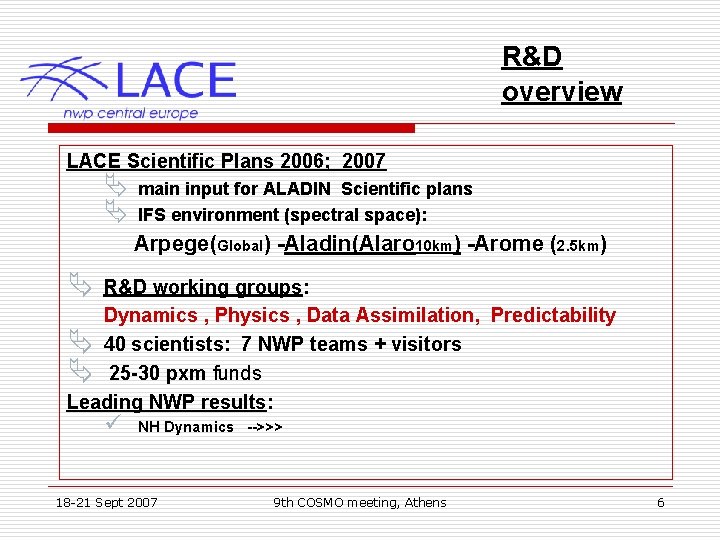 LACE
nwp central europe

R&D overview

LACE Scientific Plans 2006; 2007

main input for ALADIN Scientific plans

IFS environment (spectral space):

Arpege(Global) -Aladin(Alaro10km) -Arome (2.5km)

R&D working groups:

Dynamics , Physics , Data Assimilation, Predictability

40 scientists: 7 NWP teams + visitors

25-30 pxm funds

Leading NWP results:

NH Dynamics -->>>

18-21 Sept 2007
9th COSMO meeting, Athens
6